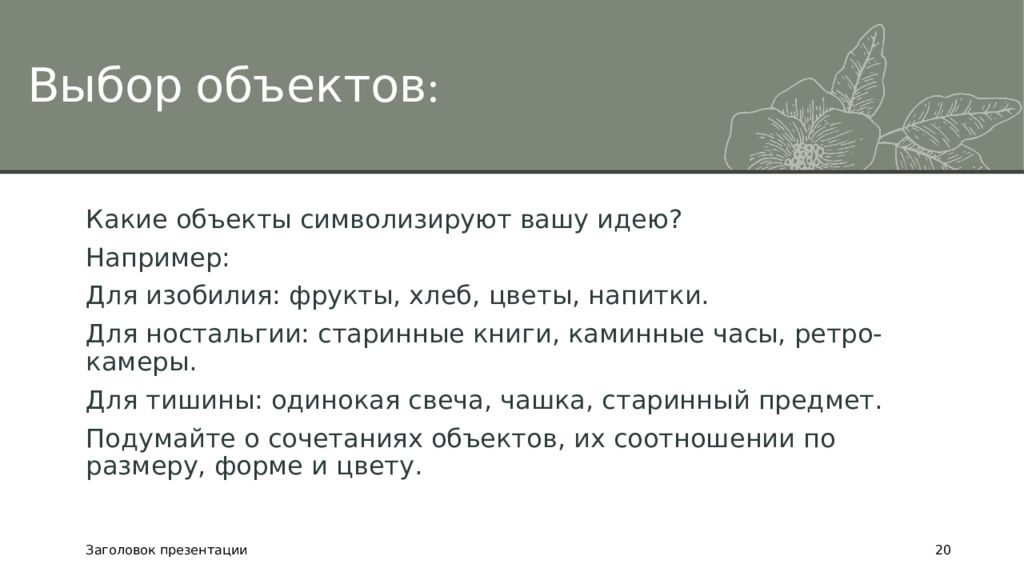 Выбор объектов:

Какие объекты символизируют вашу идею?

Например:

Для изобилия: фрукты, хлеб, цветы, напитки.

Для ностальгии: старинные книги, каминные часы, ретро-камеры.

Для тишины: одинокая свеча, чашка, старинный предмет.

Подумайте о сочетаниях объектов, их соотношении по размеру, форме и цвету.

Заголовок презентации

20